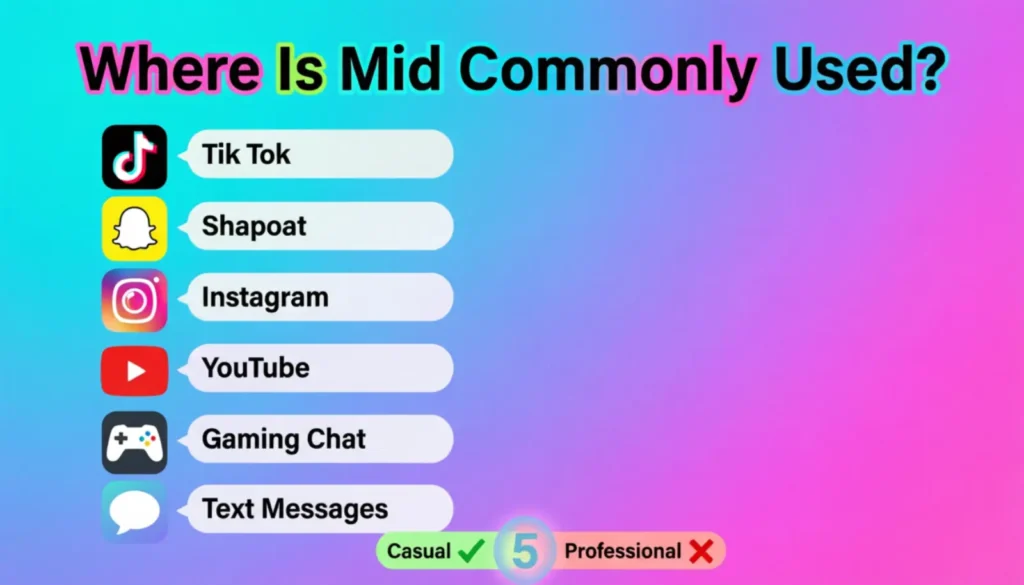 Where Is Mid Commonly Used?

Tik Tok

Shapoat

Instagram

YouTube

Gaming Chat

Text Messages

Casual ✓ 5 Professional ✗